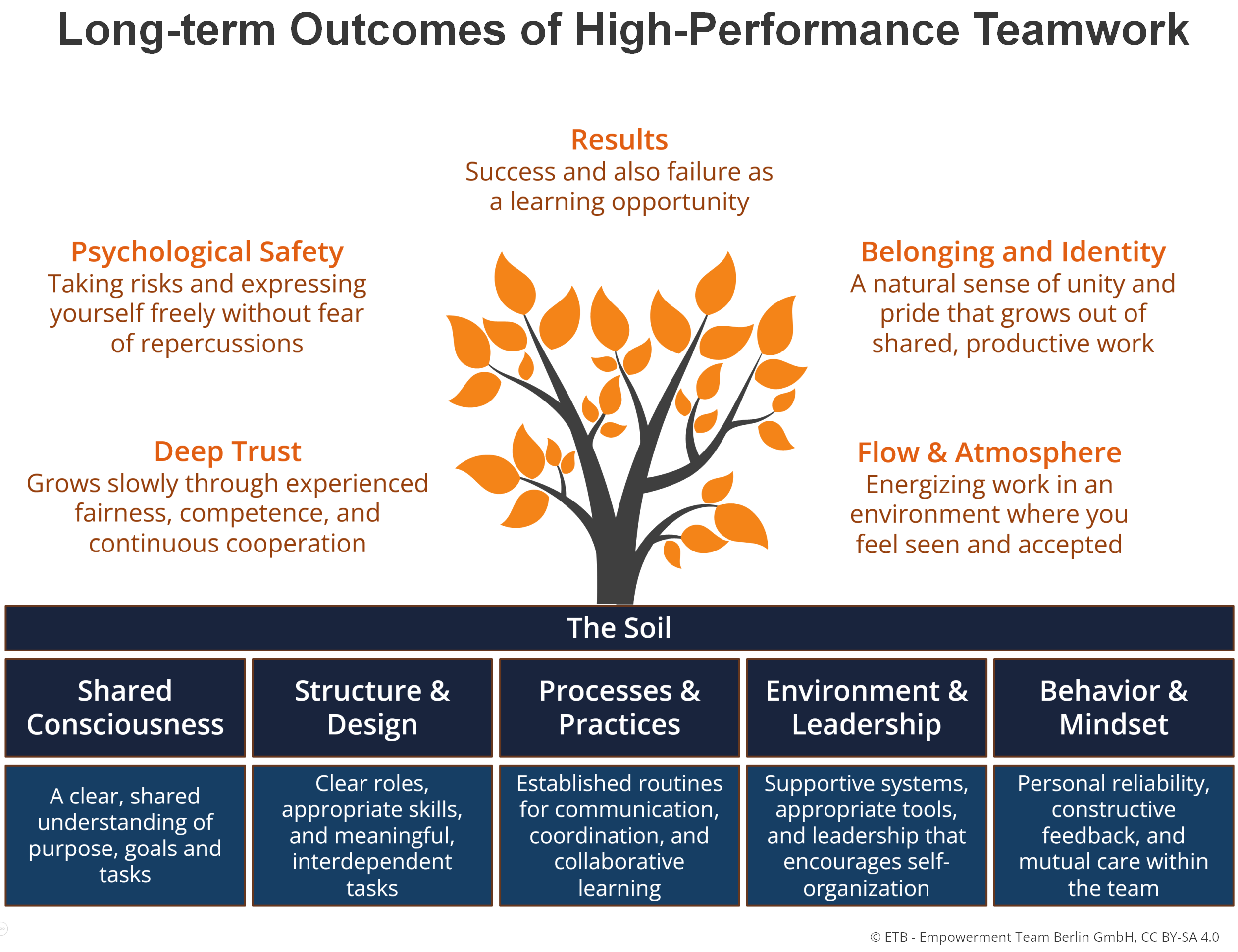 Long-term Outcomes of High-Performance Teamwork

Results
Success and also failure as a learning opportunity

Psychological Safety
Taking risks and expressing yourself freely without fear of repercussions

Belonging and Identity
A natural sense of unity and pride that grows out of shared, productive work

Deep Trust
Grows slowly through experienced fairness, competence, and continuous cooperation

Flow & Atmosphere
Energizing work in an environment where you feel seen and accepted

The Soil

| Shared Consciousness | Structure & Design | Processes & Practices | Environment & Leadership | Behavior & Mindset |
|---|---|---|---|---|
| A clear, shared understanding of purpose, goals and tasks | Clear roles, appropriate skills, and meaningful, interdependent tasks | Established routines for communication, coordination, and collaborative learning | Supportive systems, appropriate tools, and leadership that encourages self-organization | Personal reliability, constructive feedback, and mutual care within the team |

© ETB - Empowerment Team Berlin GmbH, CC BY-SA 4.0